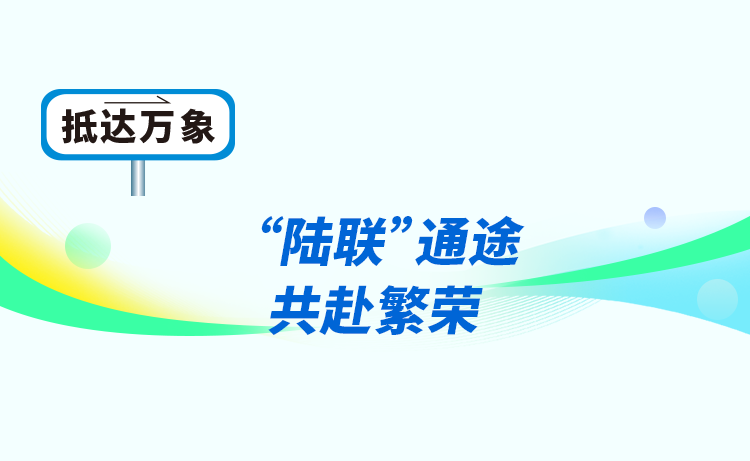 抵达万象

“陆联”通途
共赴繁荣